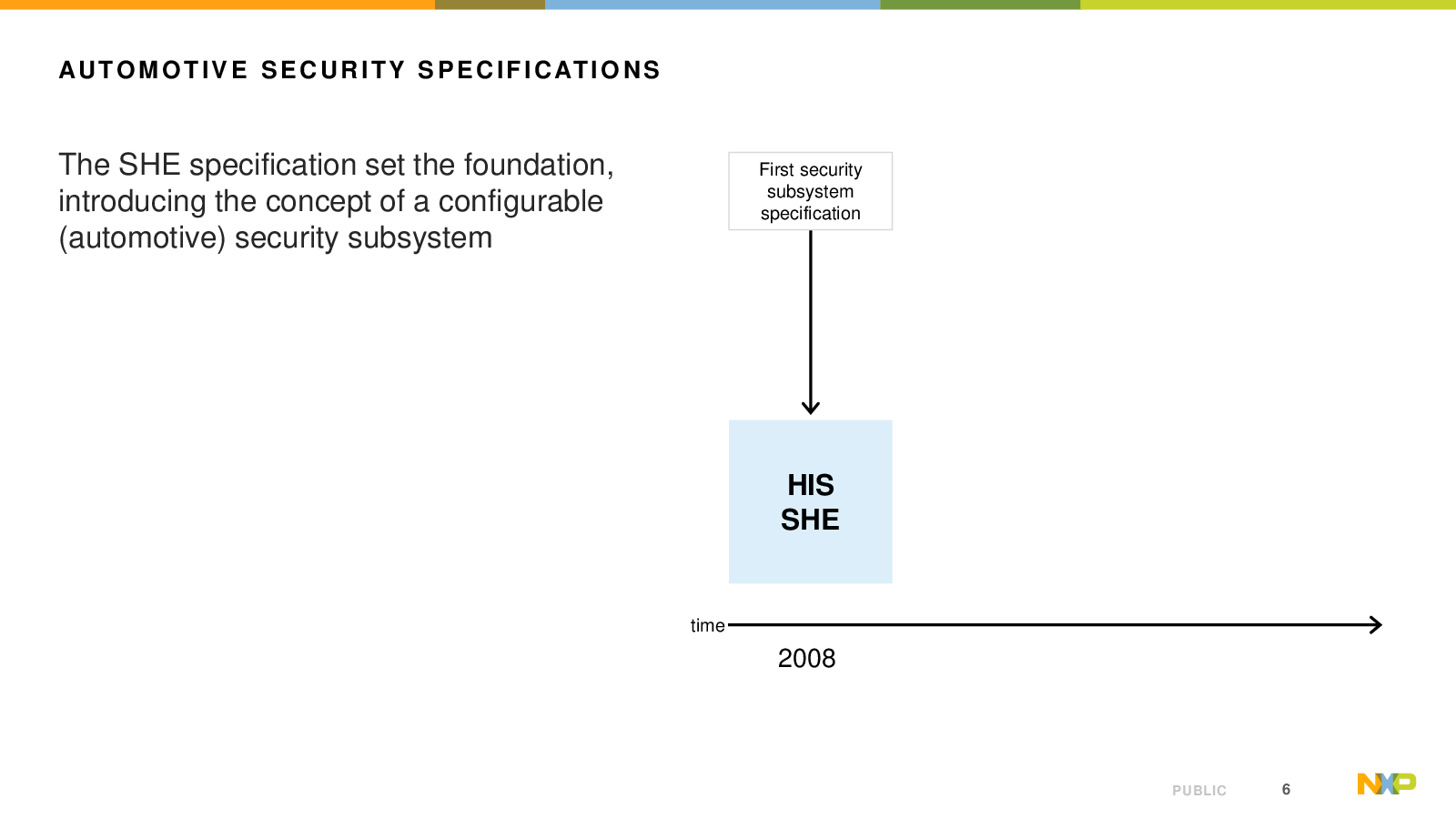 AUTOMOTIVE SECURITY SPECIFICATIONS

The SHE specification set the foundation, introducing the concept of a configurable (automotive) security subsystem

First security subsystem specification

HIS
SHE

time

2008

PUBLIC 6

NXP